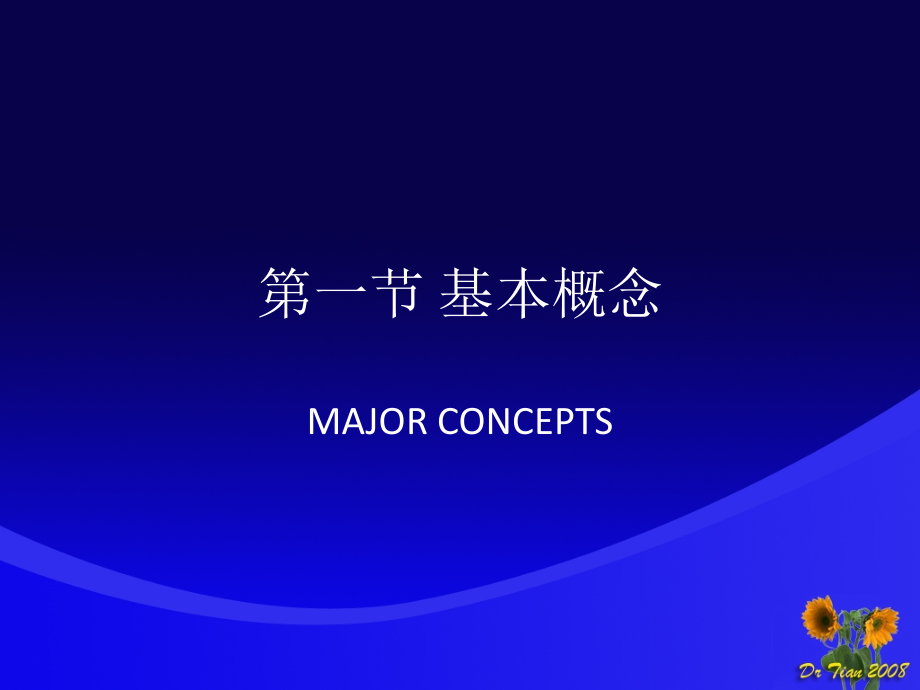 第一节 基本概念

MAJOR CONCEPTS

Dr Tian 2008